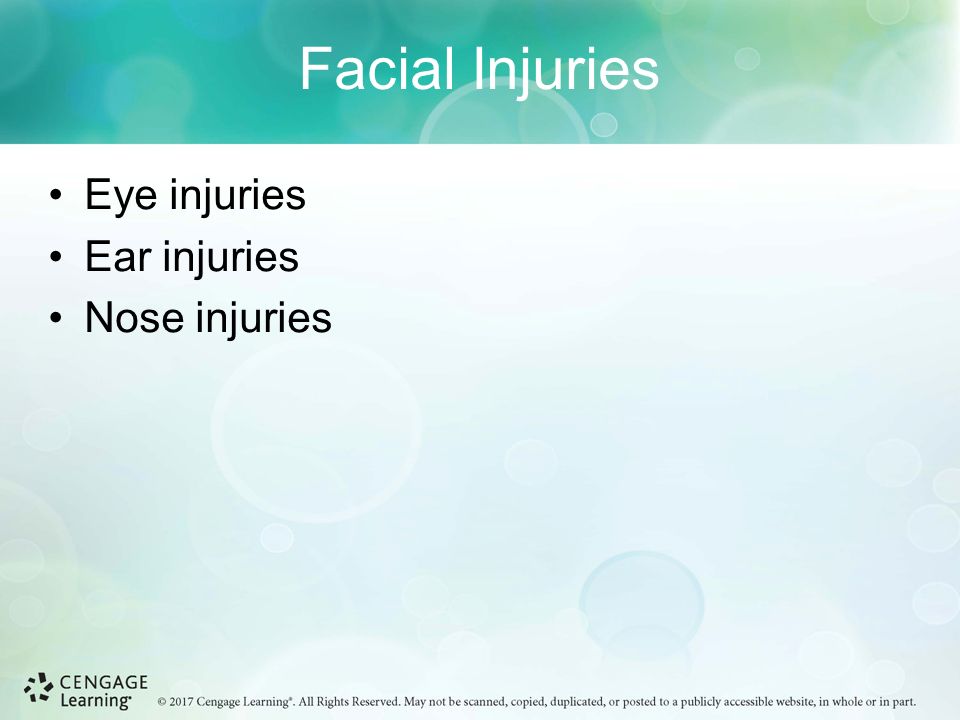 Facial Injuries

• Eye injuries
• Ear injuries
• Nose injuries

CENGAGE Learning®

© 2017 Cengage Learning®. All Rights Reserved. May not be scanned, copied, duplicated, or posted to a publicly accessible website, in whole or in part.